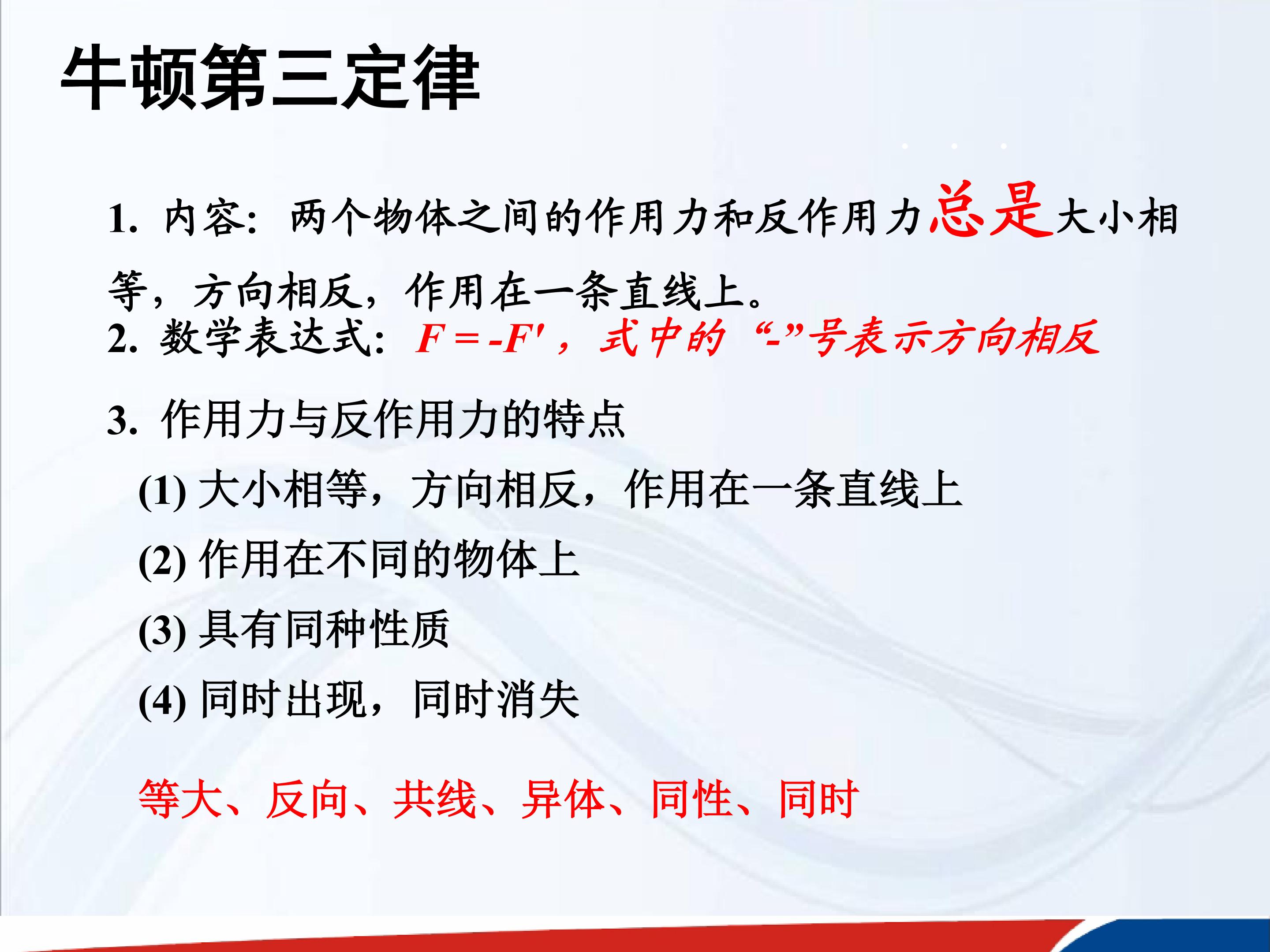 牛顿第三定律

1. 内容：两个物体之间的作用力和反作用力总是大小相等，方向相反，作用在一条直线上。

2. 数学表达式：$F = -F'$，式中的“-”号表示方向相反

3. 作用力与反作用力的特点

(1) 大小相等，方向相反，作用在一条直线上

(2) 作用在不同的物体上

(3) 具有同种性质

(4) 同时出现，同时消失

等大、反向、共线、异体、同性、同时